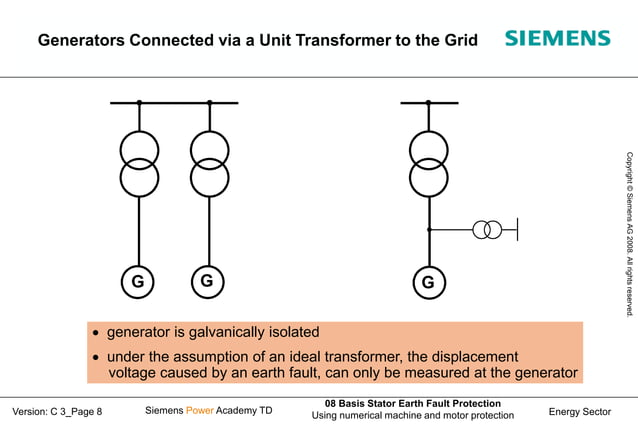 Generators Connected via a Unit Transformer to the Grid

SIEMENS

G G G

Copyright © Siemens AG 2008. All rights reserved.

• generator is galvanically isolated

• under the assumption of an ideal transformer, the displacement voltage caused by an earth fault, can only be measured at the generator

Version: C 3_Page 8

Siemens Power Academy TD

08 Basis Stator Earth Fault Protection
Using numerical machine and motor protection

Energy Sector